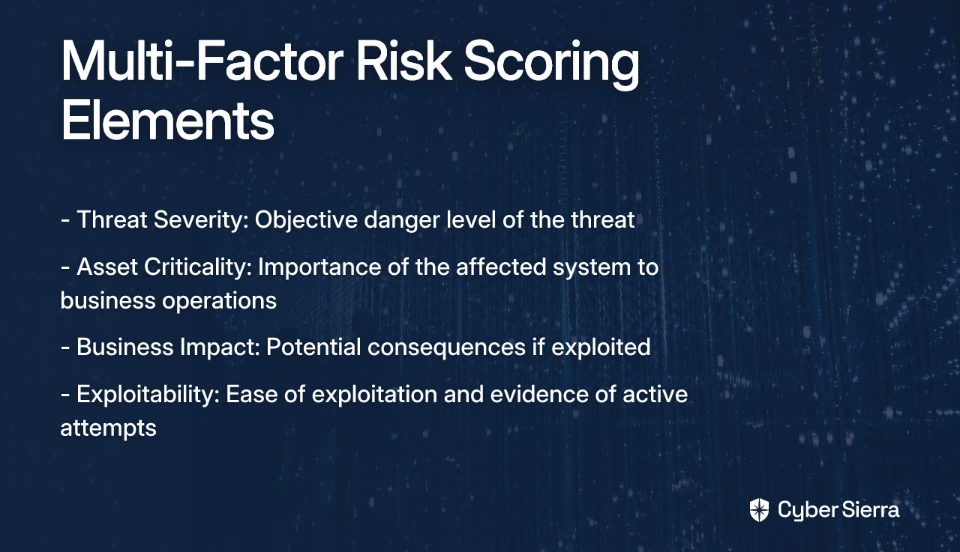 Multi-Factor Risk Scoring Elements

- Threat Severity: Objective danger level of the threat

- Asset Criticality: Importance of the affected system to business operations

- Business Impact: Potential consequences if exploited

- Exploitability: Ease of exploitation and evidence of active attempts

Cyber Sierra